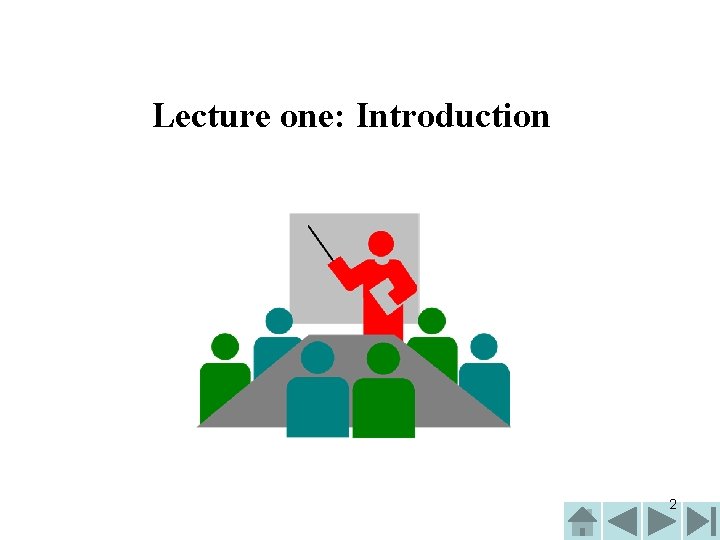 Lecture one: Introduction

2